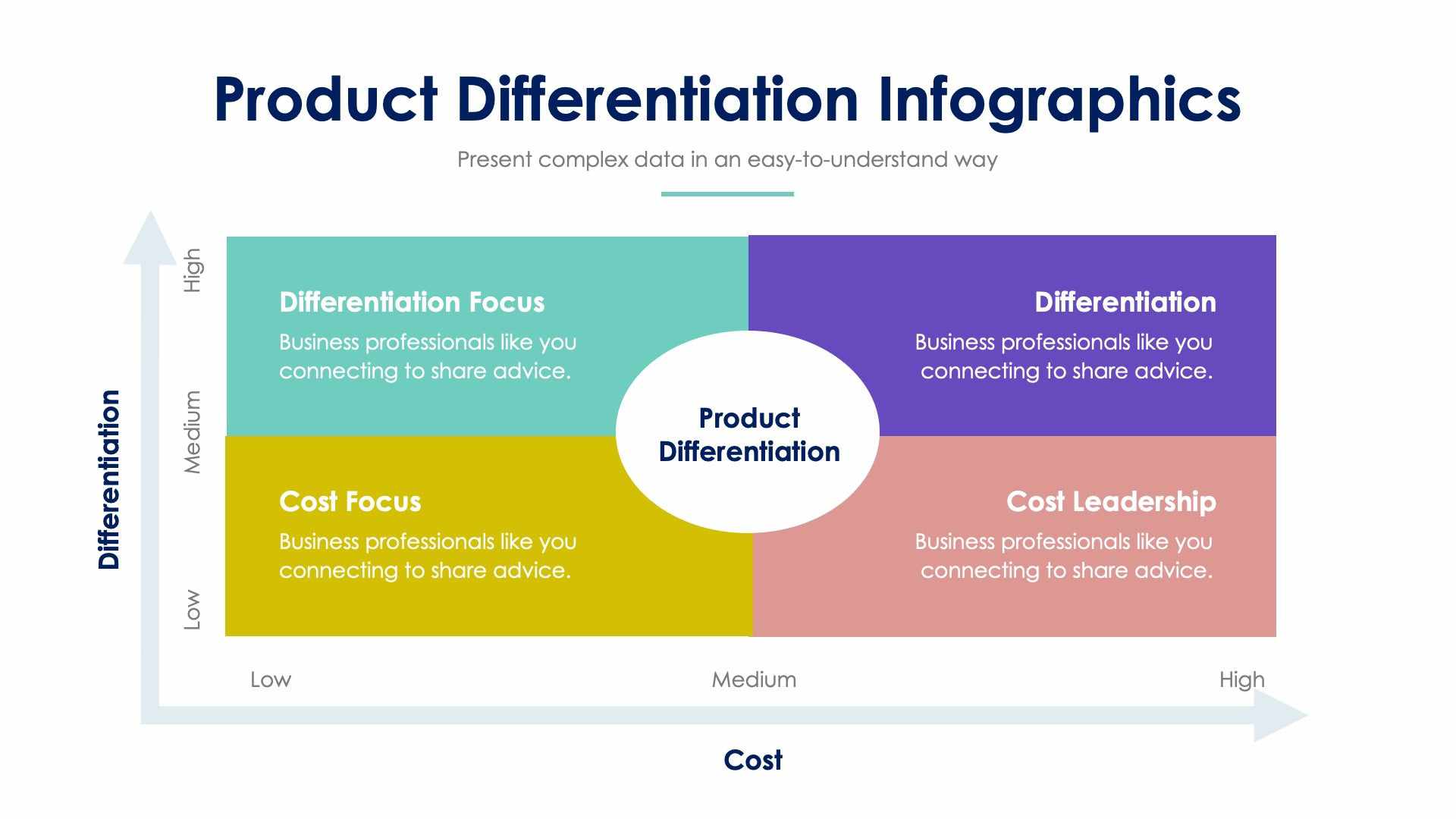 Product Differentiation Infographics

Present complex data in an easy-to-understand way

Differentiation

High

Medium

Low

Differentiation Focus

Business professionals like you connecting to share advice.

Differentiation

Business professionals like you connecting to share advice.

Product Differentiation

Cost Focus

Business professionals like you connecting to share advice.

Cost Leadership

Business professionals like you connecting to share advice.

Low

Medium

High

Cost